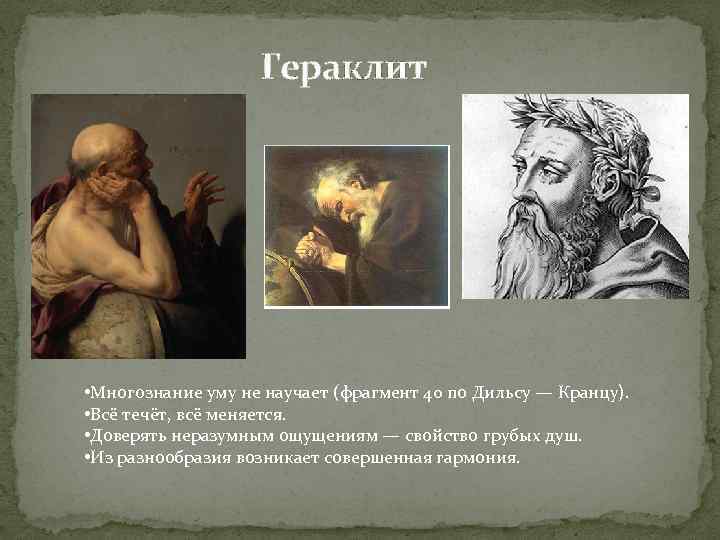 Гераклит

•Многознание уму не научает (фрагмент 40 по Дильсу — Кранцу).
•Всё течёт, всё меняется.
•Доверять неразумным ощущениям — свойство грубых душ.
•Из разнообразия возникает совершенная гармония.